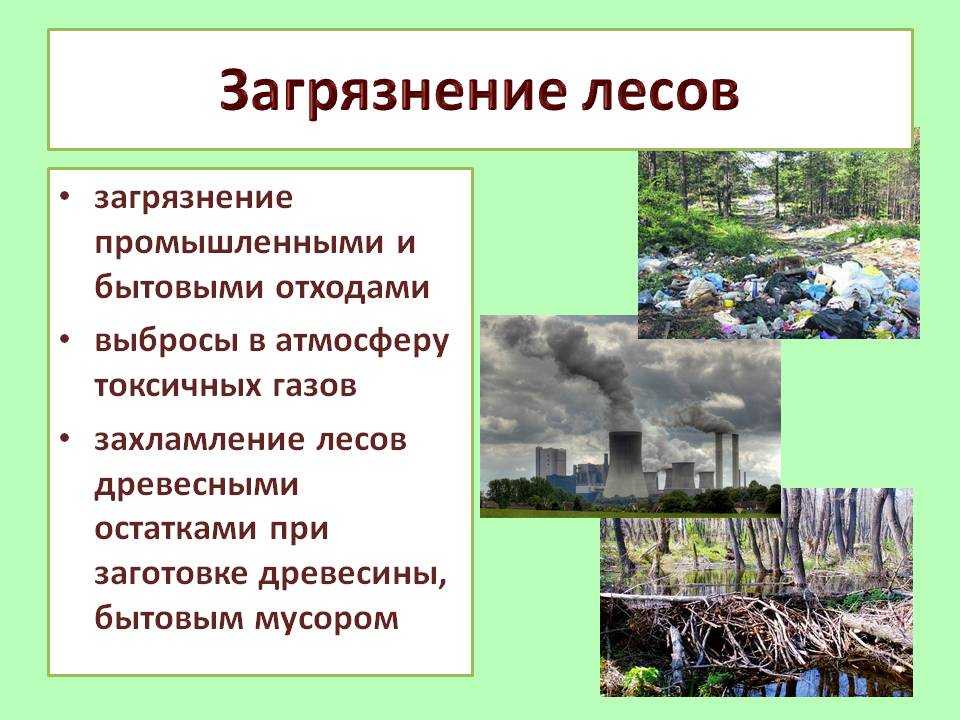 Загрязнение лесов

• загрязнение промышленными и бытовыми отходами
• выбросы в атмосферу токсичных газов
• захламление лесов древесными остатками при заготовке древесины, бытовым мусором